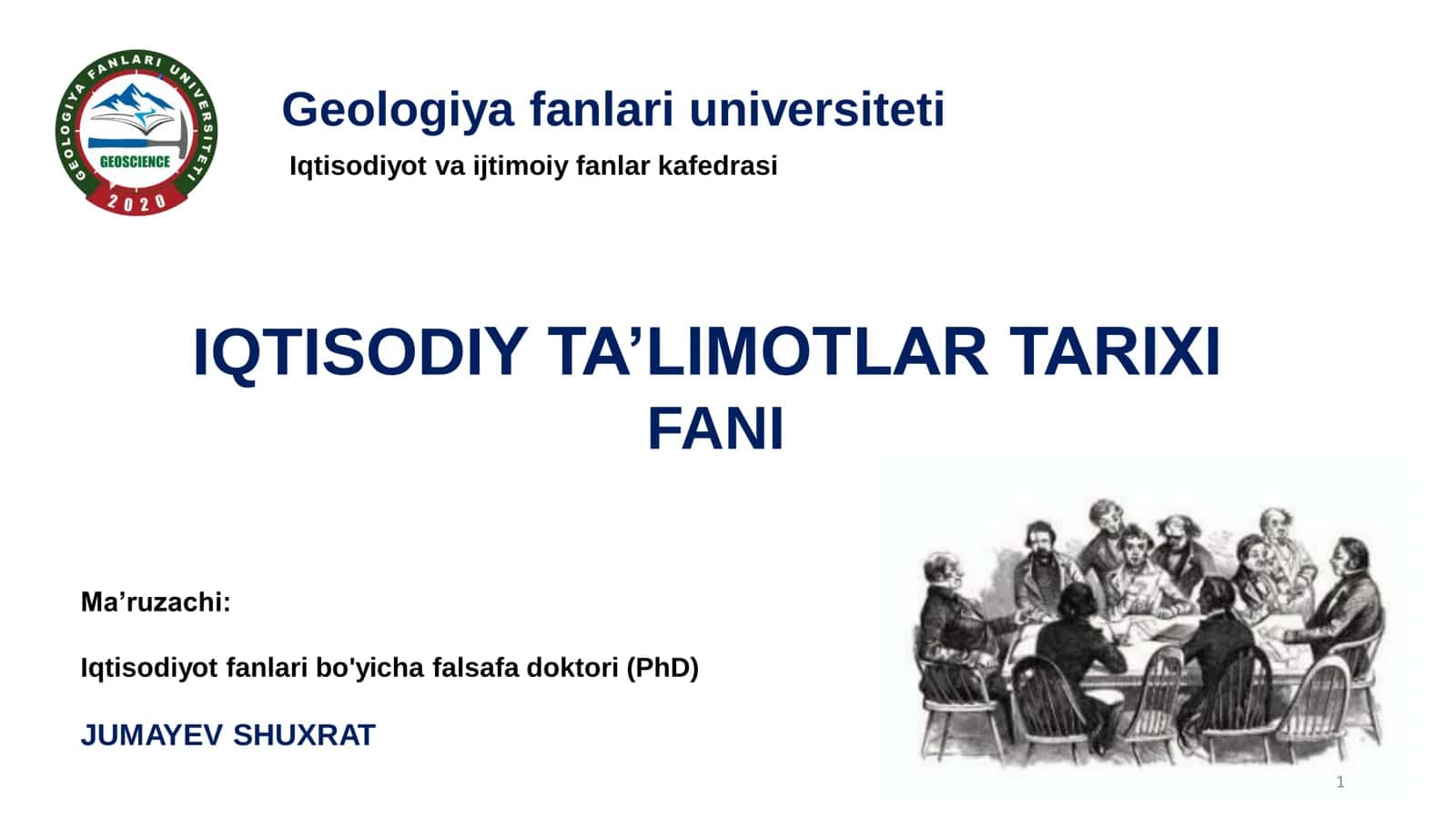 GEOLOGIYA FANLARI UNIVERSITETI
GEOSCIENCE
2020

Geologiya fanlari universiteti

Iqtisodiyot va ijtimoiy fanlar kafedrasi

IQTISODIY TA’LIMOTLAR TARIXI
FANI

Ma’ruzachi:

Iqtisodiyot fanlari bo'yicha falsafa doktori (PhD)

JUMAYEV SHUXRAT

1